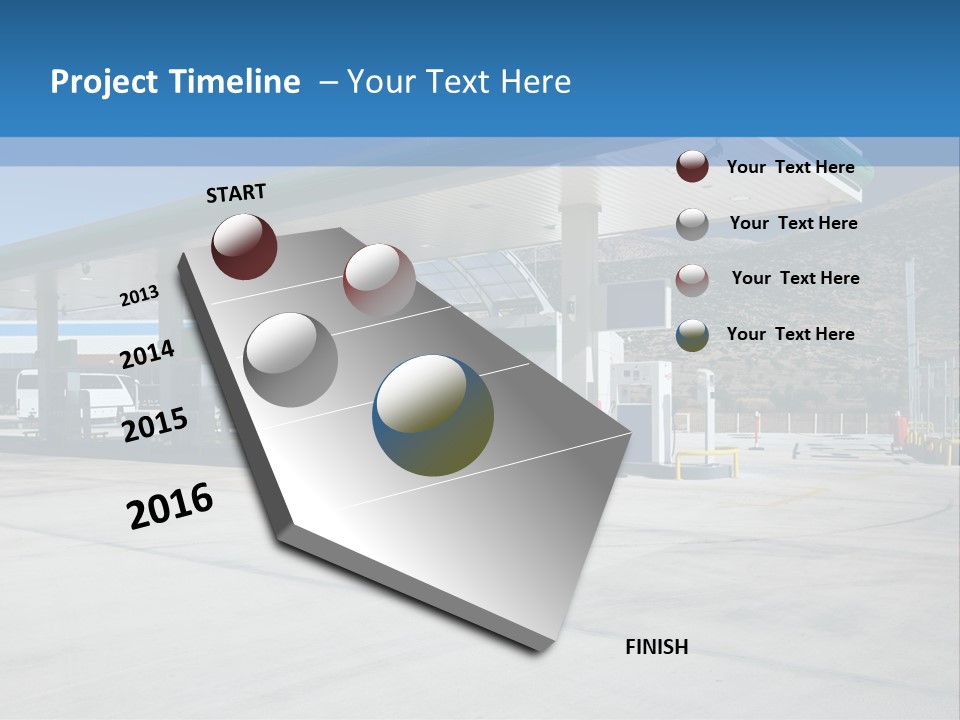 Project Timeline – Your Text Here

START

2013

2014

2015

2016

FINISH

Your Text Here

Your Text Here

Your Text Here

Your Text Here